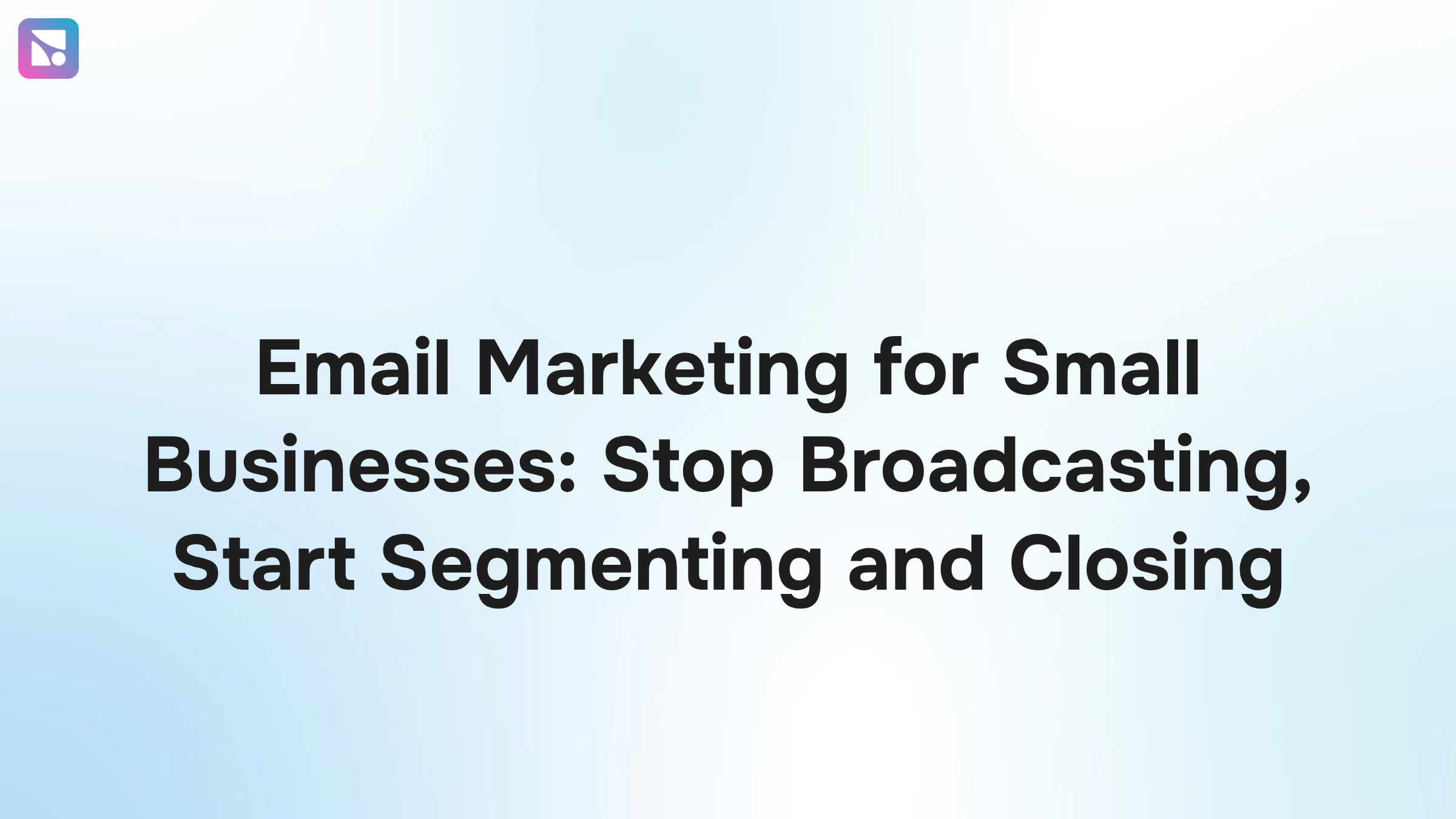 Email Marketing for Small Businesses: Stop Broadcasting, Start Segmenting and Closing